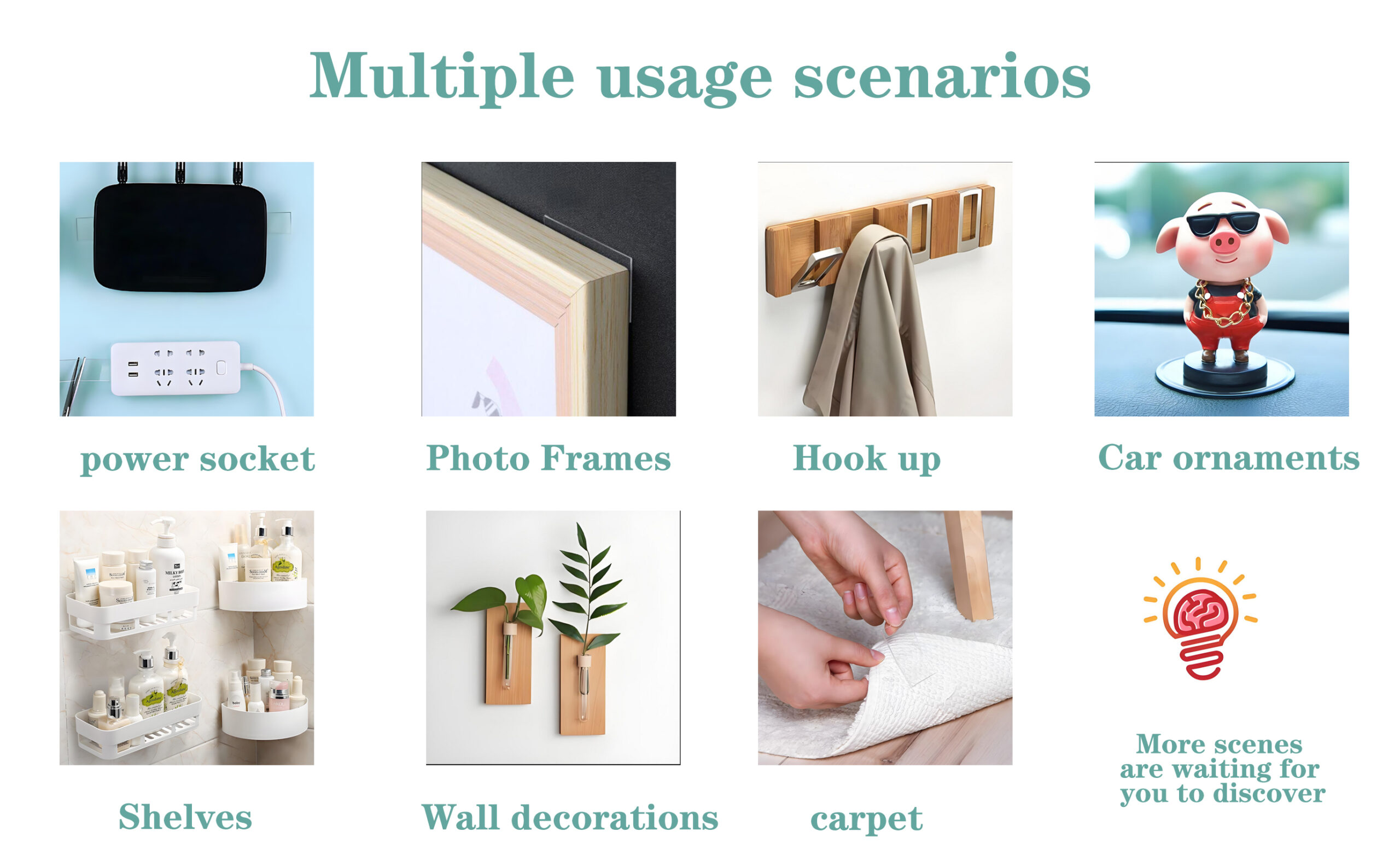 Multiple usage scenarios

power socket

Photo Frames

Hook up

Car ornaments

Shelves

Wall decorations

carpet

More scenes are waiting for you to discover